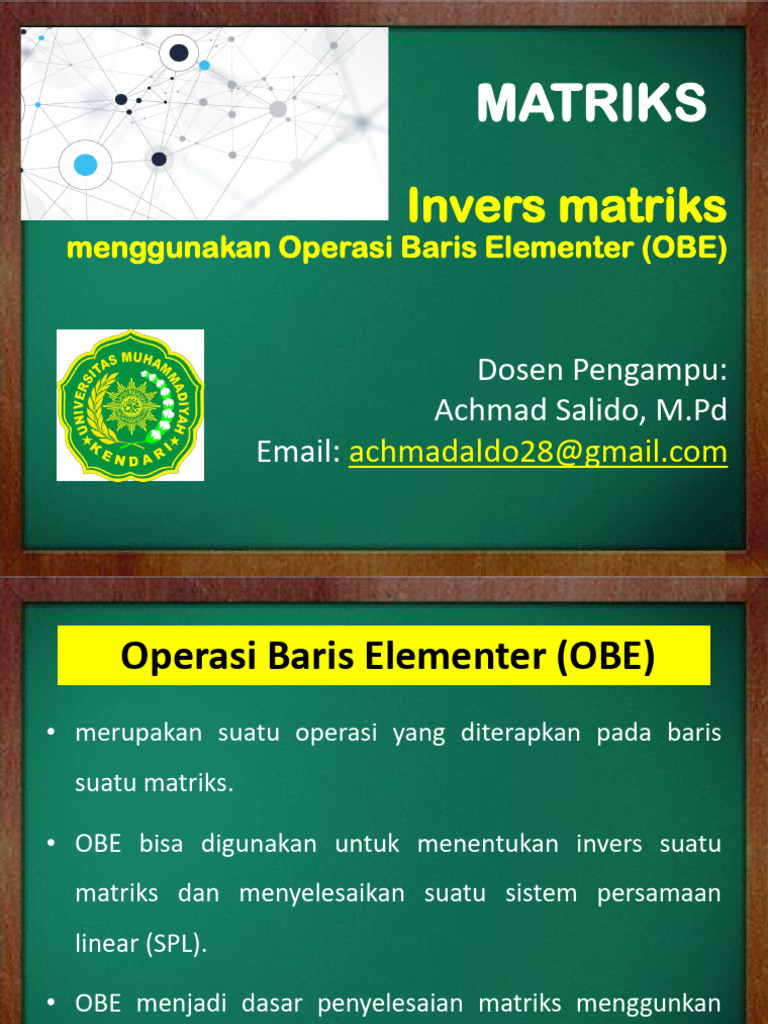 MATRIKS

Invers matriks
menggunakan Operasi Baris Elementer (OBE)

UNIVERSITAS MUHAMMADIYAH
KENDARI

Dosen Pengampu:
Achmad Salido, M.Pd
Email: achmadaldo28@gmail.com

Operasi Baris Elementer (OBE)

• merupakan suatu operasi yang diterapkan pada baris suatu matriks.

• OBE bisa digunakan untuk menentukan invers suatu matriks dan menyelesaikan suatu sistem persamaan linear (SPL).

• OBE menjadi dasar penyelesaian matriks menggunkan